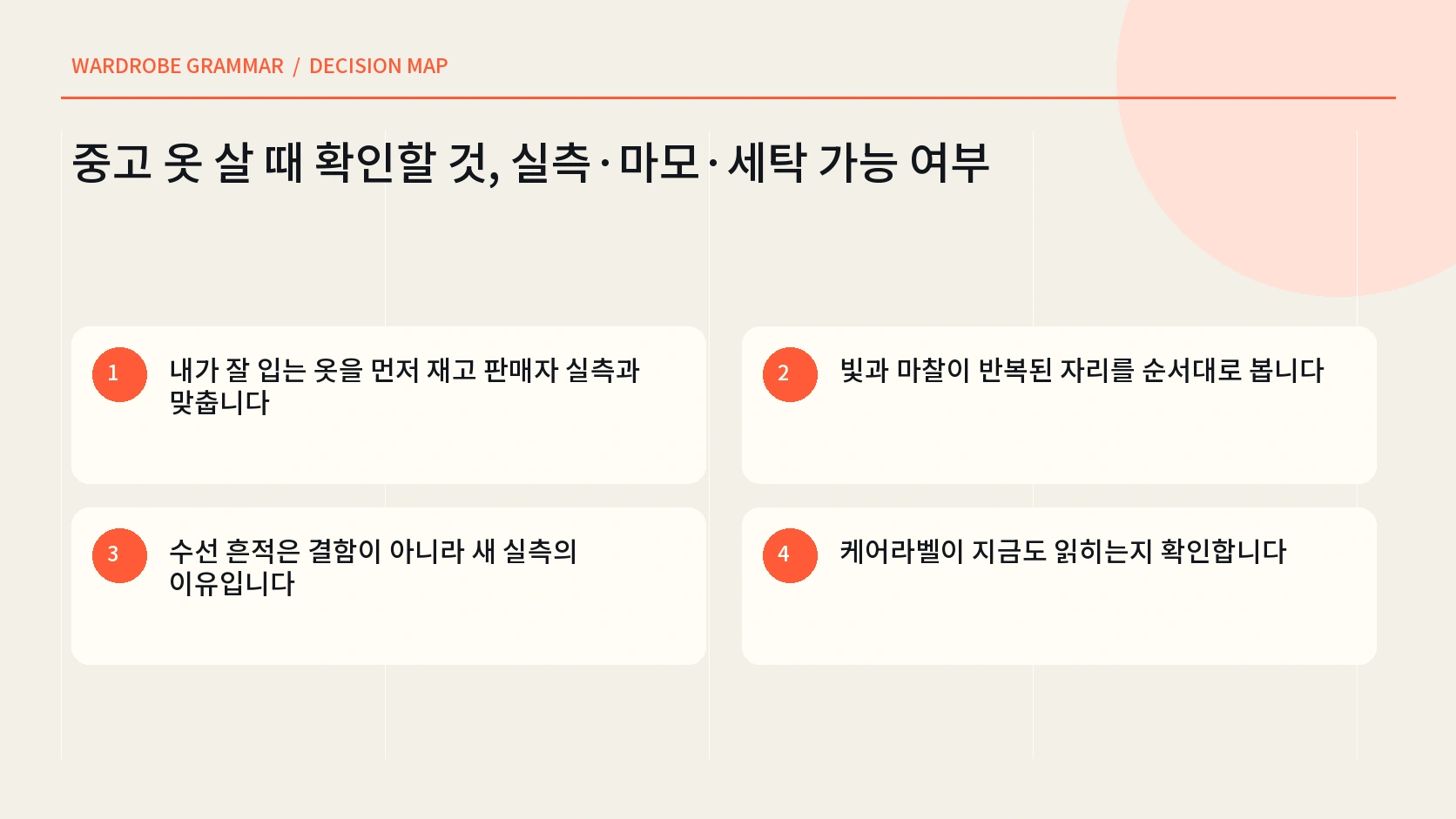 WARDROBE GRAMMAR / DECISION MAP

중고 옷 살 때 확인할 것, 실측·마모·세탁 가능 여부

1
내가 잘 입는 옷을 먼저 재고 판매자 실측과 맞춥니다

2
빛과 마찰이 반복된 자리를 순서대로 봅니다

3
수선 흔적은 결함이 아니라 새 실측의 이유입니다

4
케어라벨이 지금도 읽히는지 확인합니다